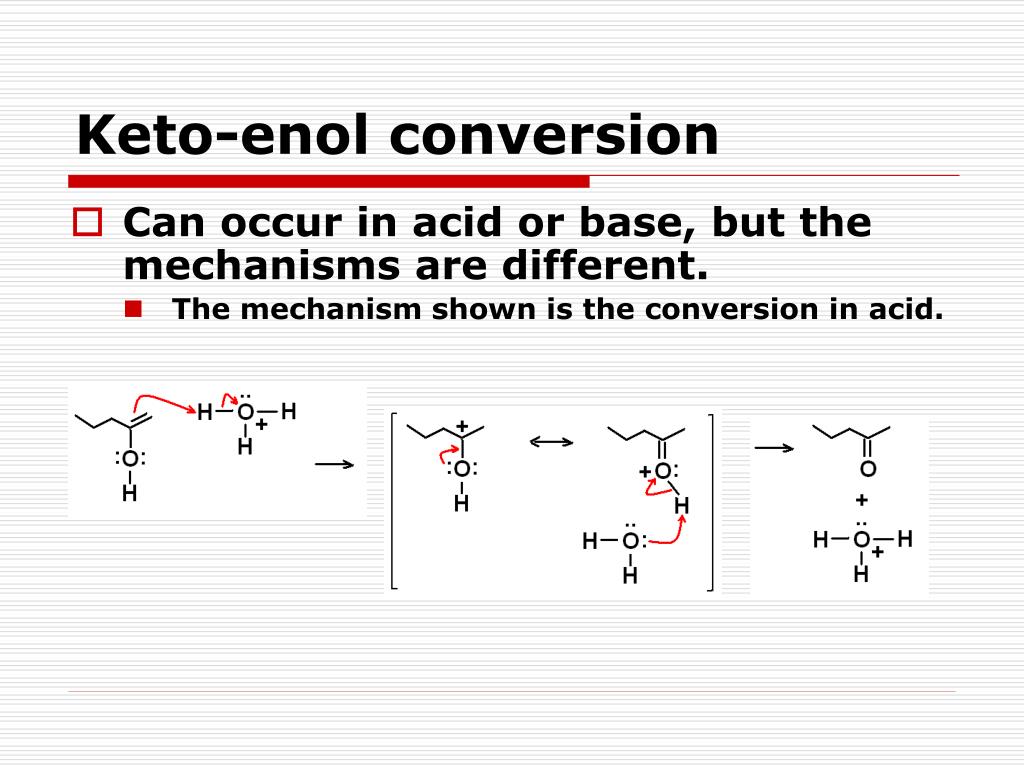 Keto-enol conversion

Can occur in acid or base, but the mechanisms are different.

The mechanism shown is the conversion in acid.

:O:
H
H—O—H
+
H

+
:O:
H

+O:
H

H—O:
H

O
+
H—O—H
+
H